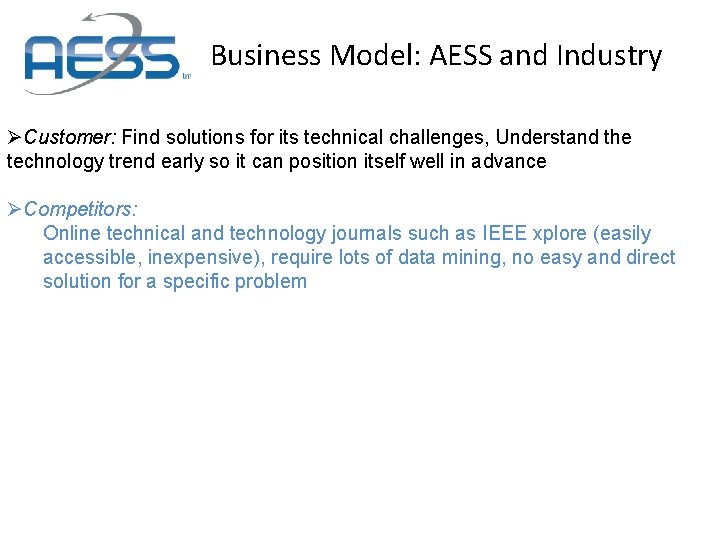 AESS tm

Business Model: AESS and Industry

➢Customer: Find solutions for its technical challenges, Understand the technology trend early so it can position itself well in advance

➢Competitors:
Online technical and technology journals such as IEEE xplore (easily accessible, inexpensive), require lots of data mining, no easy and direct solution for a specific problem